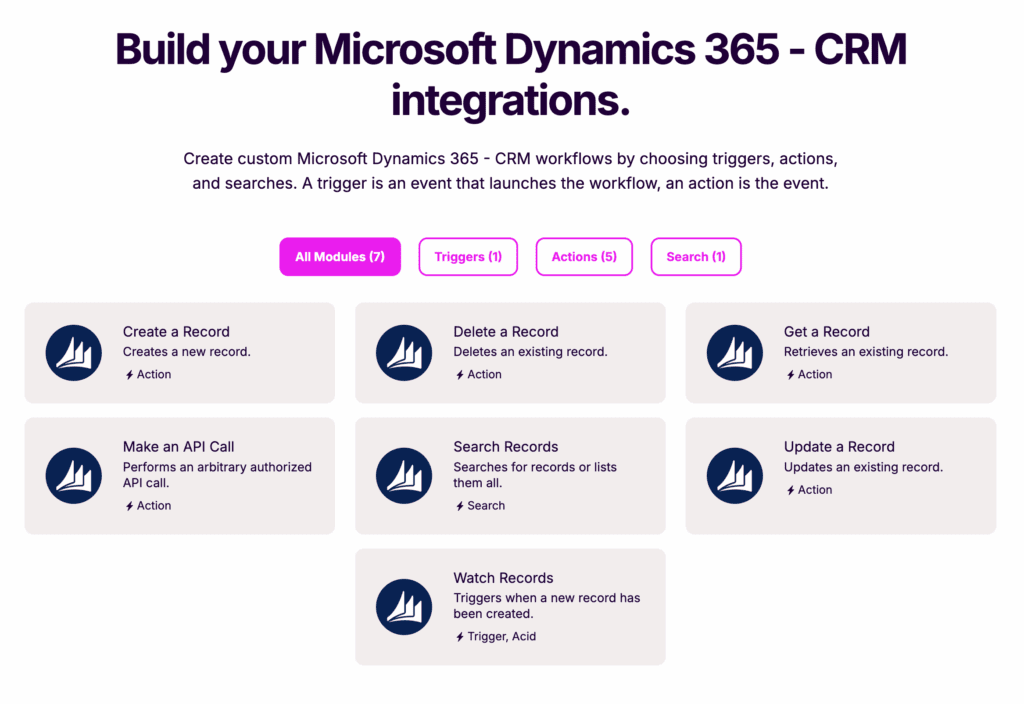 Build your Microsoft Dynamics 365 - CRM integrations.

Create custom Microsoft Dynamics 365 - CRM workflows by choosing triggers, actions, and searches. A trigger is an event that launches the workflow, an action is the event.

All Modules (7) Triggers (1) Actions (5) Search (1)

Create a Record
Creates a new record.
Action

Delete a Record
Deletes an existing record.
Action

Get a Record
Retrieves an existing record.
Action

Make an API Call
Performs an arbitrary authorized API call.
Action

Search Records
Searches for records or lists them all.
Search

Update a Record
Updates an existing record.
Action

Watch Records
Triggers when a new record has been created.
Trigger, Acid